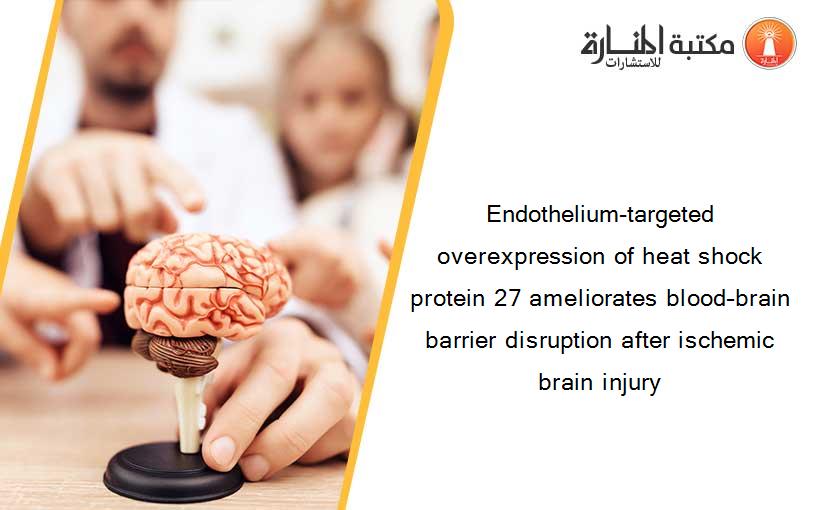 مكتبة المنارة للاستشارات

Endothelium-targeted overexpression of heat shock protein 27 ameliorates blood-brain barrier disruption after ischemic brain injury